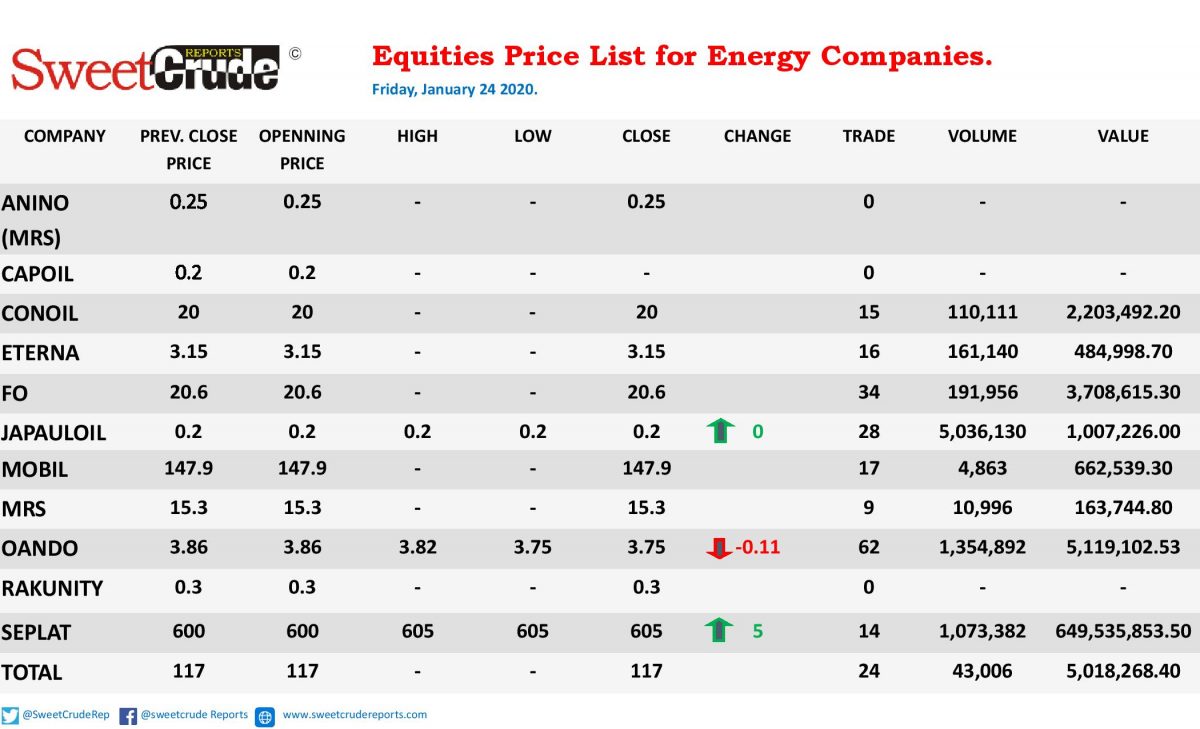 SweetCrude REPORTS ©

Equities Price List for Energy Companies.

Friday, January 24 2020.

| COMPANY | PREV. CLOSE PRICE | OPENNING PRICE | HIGH | LOW | CLOSE | CHANGE | TRADE | VOLUME | VALUE |
|---|---|---|---|---|---|---|---|---|---|
| ANINO (MRS) | 0.25 | 0.25 | - | - | 0.25 | | 0 | - | - |
| CAPOIL | 0.2 | 0.2 | - | - | - | | 0 | - | - |
| CONOIL | 20 | 20 | - | - | 20 | | 15 | 110,111 | 2,203,492.20 |
| ETERNA | 3.15 | 3.15 | - | - | 3.15 | | 16 | 161,140 | 484,998.70 |
| FO | 20.6 | 20.6 | - | - | 20.6 | | 34 | 191,956 | 3,708,615.30 |
| JAPAULOIL | 0.2 | 0.2 | 0.2 | 0.2 | 0.2 | 0 | 28 | 5,036,130 | 1,007,226.00 |
| MOBIL | 147.9 | 147.9 | - | - | 147.9 | | 17 | 4,863 | 662,539.30 |
| MRS | 15.3 | 15.3 | - | - | 15.3 | | 9 | 10,996 | 163,744.80 |
| OANDO | 3.86 | 3.86 | 3.82 | 3.75 | 3.75 | -0.11 | 62 | 1,354,892 | 5,119,102.53 |
| RAKUNITY | 0.3 | 0.3 | - | - | 0.3 | | 0 | - | - |
| SEPLAT | 600 | 600 | 605 | 605 | 605 | 5 | 14 | 1,073,382 | 649,535,853.50 |
| TOTAL | 117 | 117 | - | - | 117 | | 24 | 43,006 | 5,018,268.40 |

@SweetCrudeRep @sweetcrude Reports www.sweetcrudereports.com